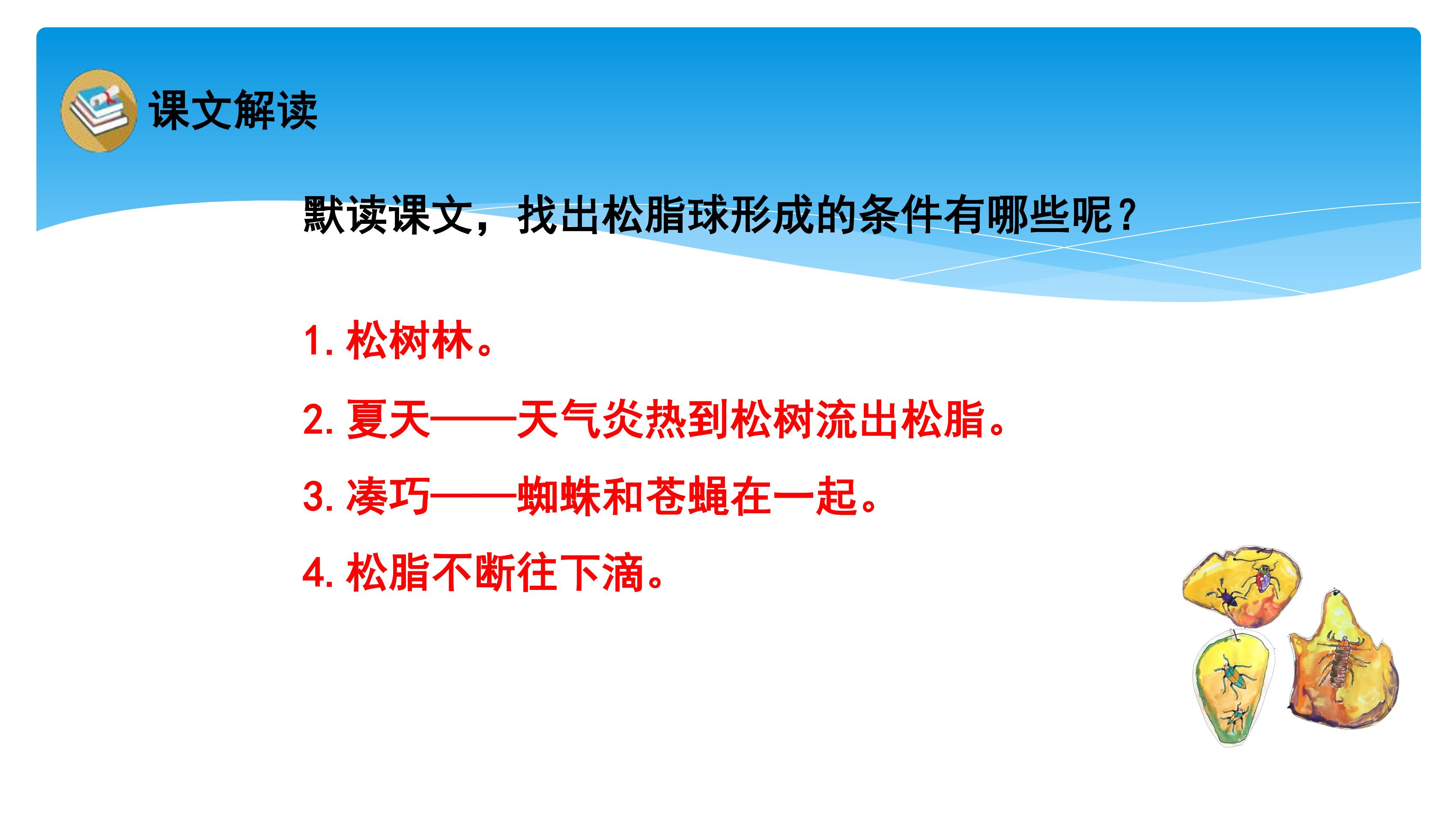 课文解读

默读课文，找出松脂球形成的条件有哪些呢？

1. 松树林。

2. 夏天——天气炎热到松树流出松脂。

3. 凑巧——蜘蛛和苍蝇在一起。

4. 松脂不断往下滴。